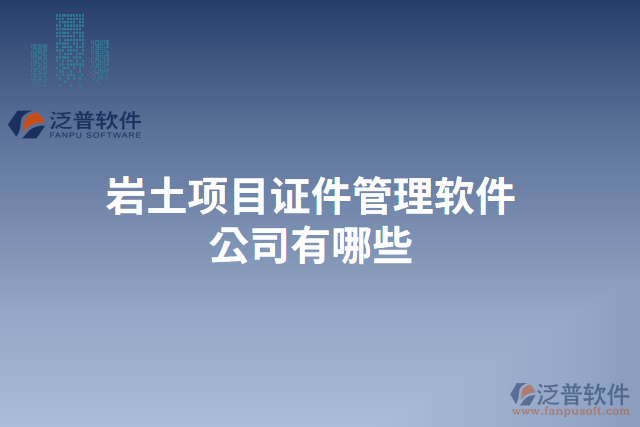 泛普软件
FANPU SOFTWARE

岩土项目证件管理软件公司有哪些

泛普软件
www.fanpusoft.com